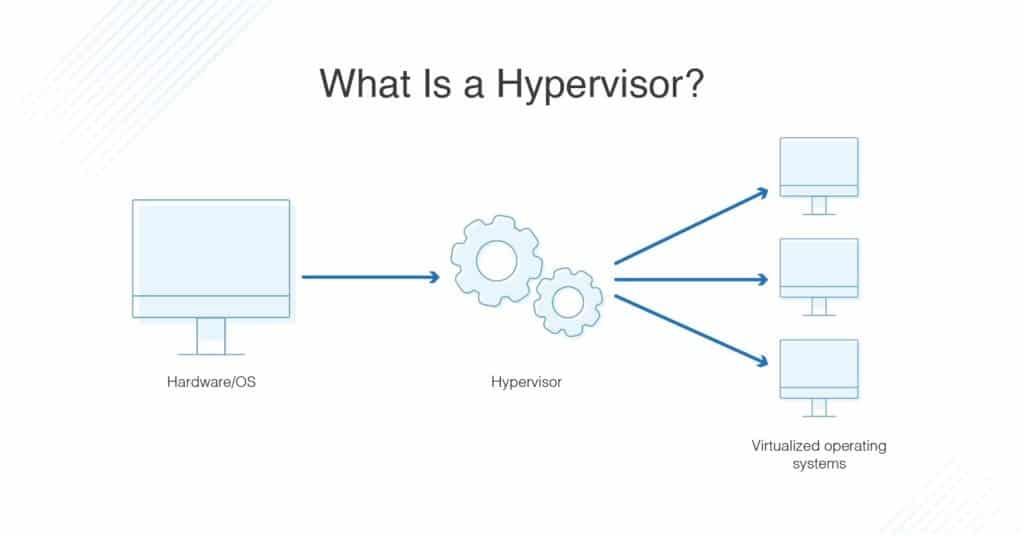 What Is a Hypervisor?

Hardware/OS

Hypervisor

Virtualized operating systems